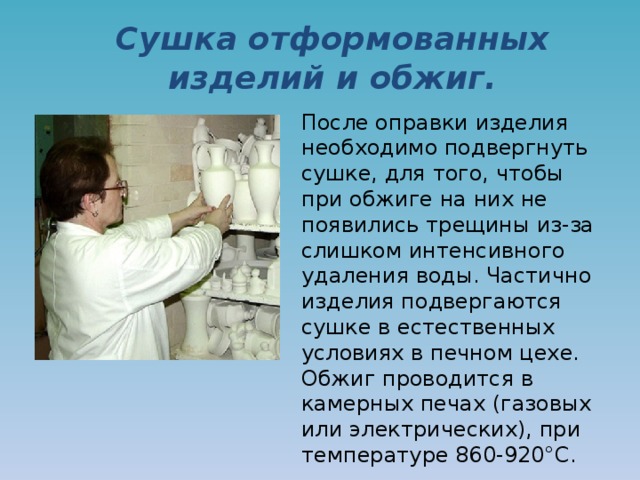 Сушка отформованных изделий и обжиг.

После оправки изделия необходимо подвергнуть сушке, для того, чтобы при обжиге на них не появились трещины из-за слишком интенсивного удаления воды. Частично изделия подвергаются сушке в естественных условиях в печном цехе. Обжиг проводится в камерных печах (газовых или электрических), при температуре 860-920°С.